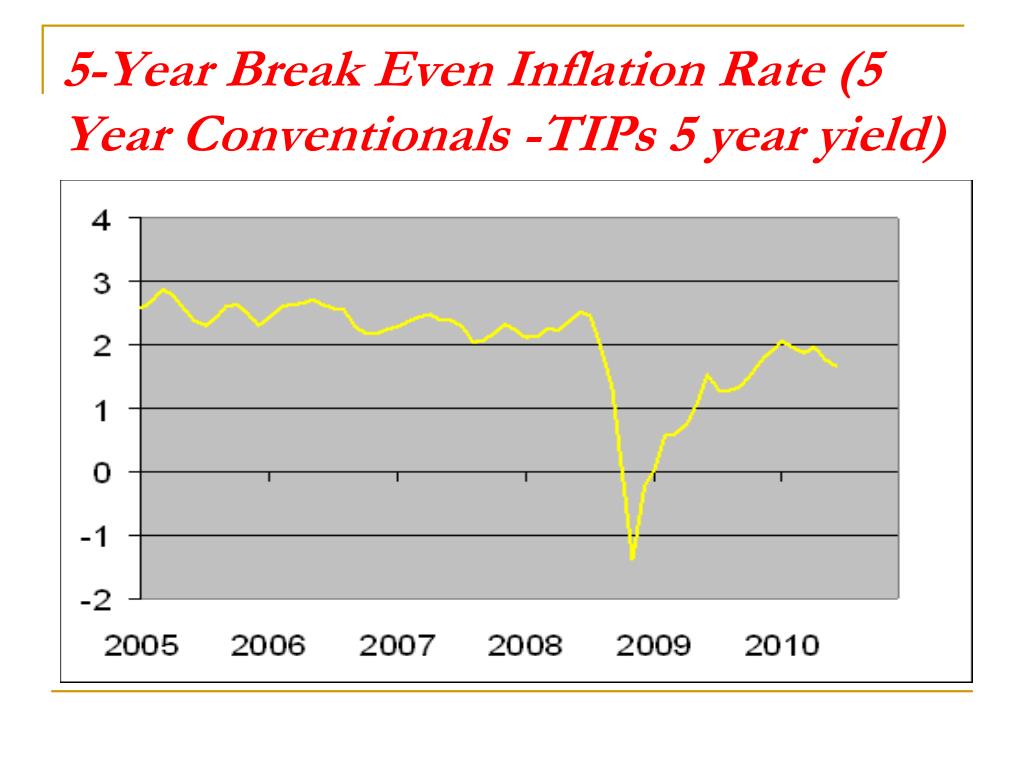 5-Year Break Even Inflation Rate (5 Year Conventionals -TIPs 5 year yield)

4
3
2
1
0
-1
-2
2005 2006 2007 2008 2009 2010